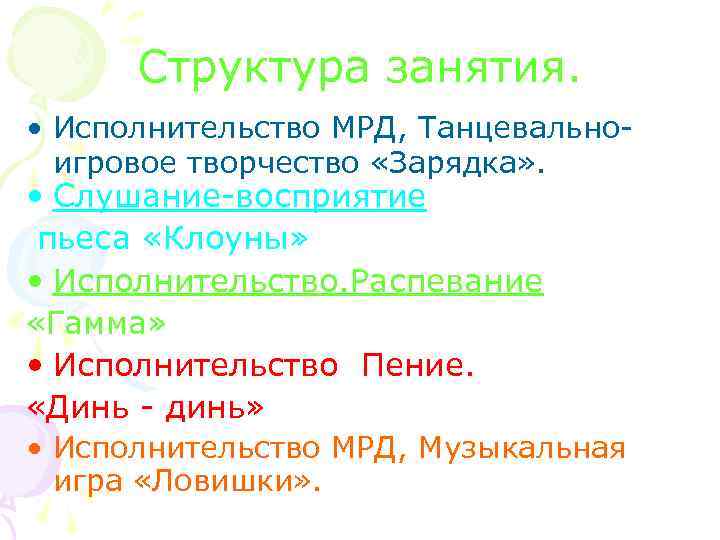 Структура занятия.

• Исполнительство МРД, Танцевально-игровое творчество «Зарядка».

• Слушание-восприятие

пьеса «Клоуны»

• Исполнительство.Распевание

«Гамма»

• Исполнительство Пение.

«Динь - динь»

• Исполнительство МРД, Музыкальная игра «Ловишки».